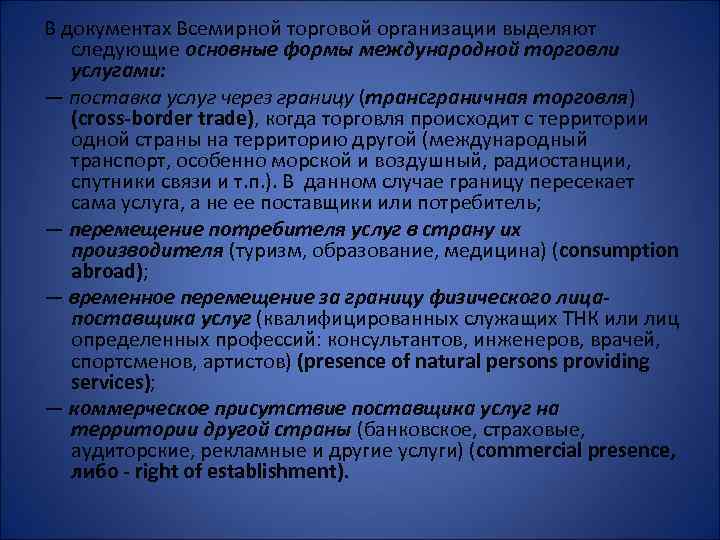 В документах Всемирной торговой организации выделяют следующие основные формы международной торговли услугами:

— поставка услуг через границу (трансграничная торговля) (cross-border trade), когда торговля происходит с территории одной страны на территорию другой (международный транспорт, особенно морской и воздушный, радиостанции, спутники связи и т.п.). В данном случае границу пересекает сама услуга, а не ее поставщики или потребитель;

— перемещение потребителя услуг в страну их производителя (туризм, образование, медицина) (consumption abroad);

— временное перемещение за границу физического лица-поставщика услуг (квалифицированных служащих ТНК или лиц определенных профессий: консультантов, инженеров, врачей, спортсменов, артистов) (presence of natural persons providing services);

— коммерческое присутствие поставщика услуг на территории другой страны (банковское, страховые, аудиторские, рекламные и другие услуги) (commercial presence, либо - right of establishment).